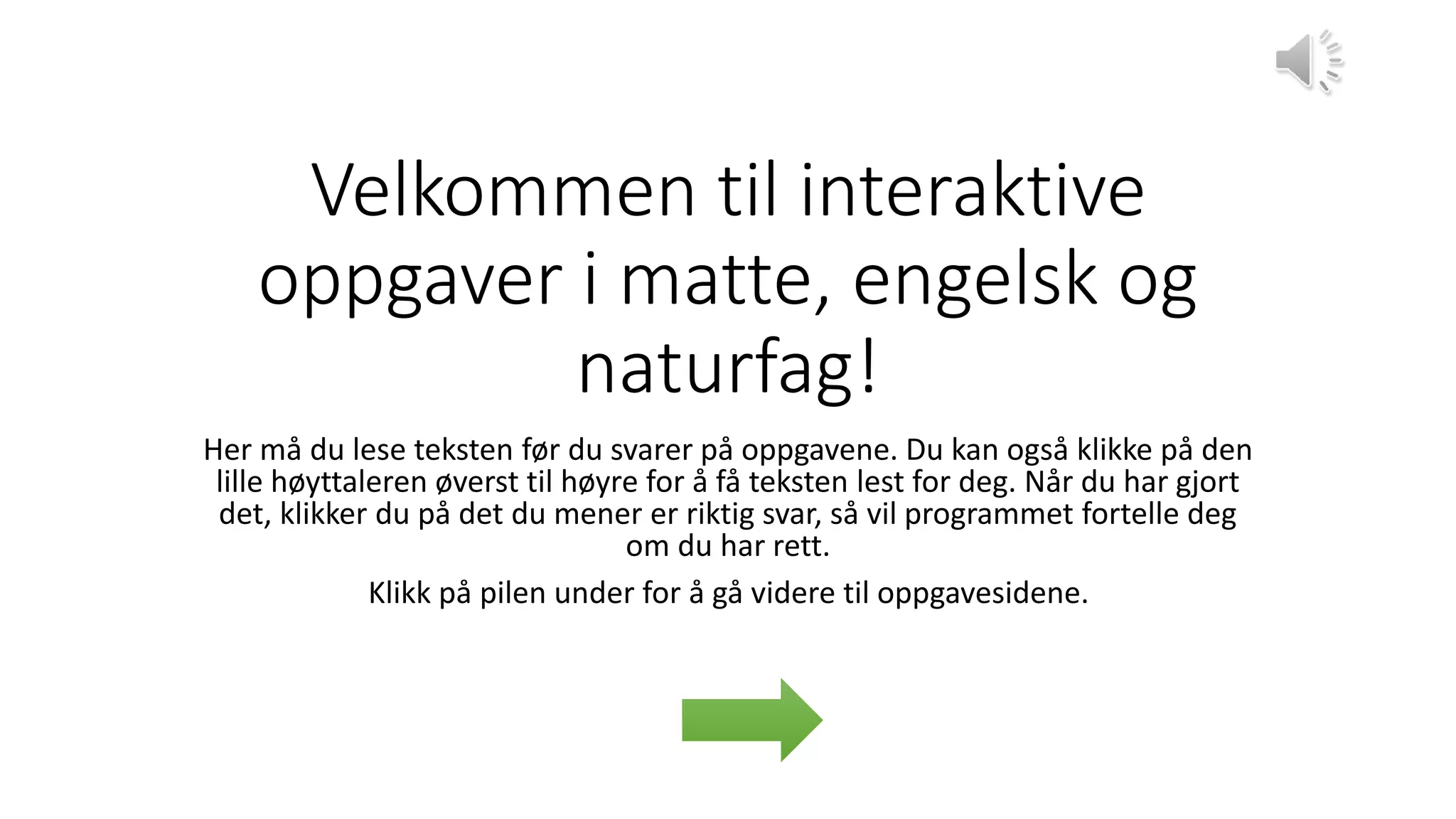 Velkommen til interaktive oppgaver i matte, engelsk og naturfag!

Her må du lese teksten før du svarer på oppgavene. Du kan også klikke på den lille høyttaleren øverst til høyre for å få teksten lest for deg. Når du har gjort det, klikker du på det du mener er riktig svar, så vil programmet fortelle deg om du har rett.

Klikk på pilen under for å gå videre til oppgavesidene.